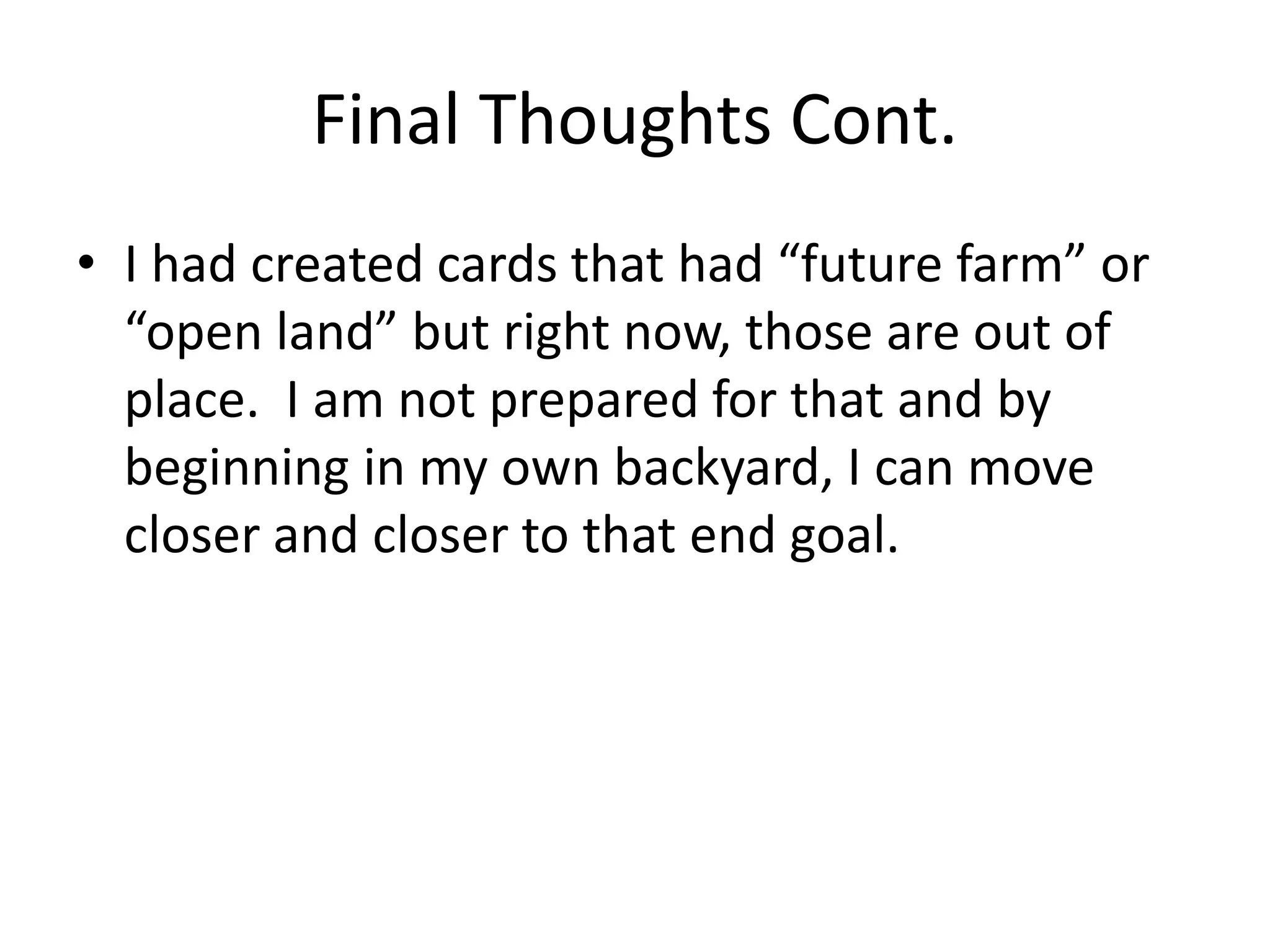 Final Thoughts Cont.

• I had created cards that had “future farm” or “open land” but right now, those are out of place.  I am not prepared for that and by beginning in my own backyard, I can move closer and closer to that end goal.